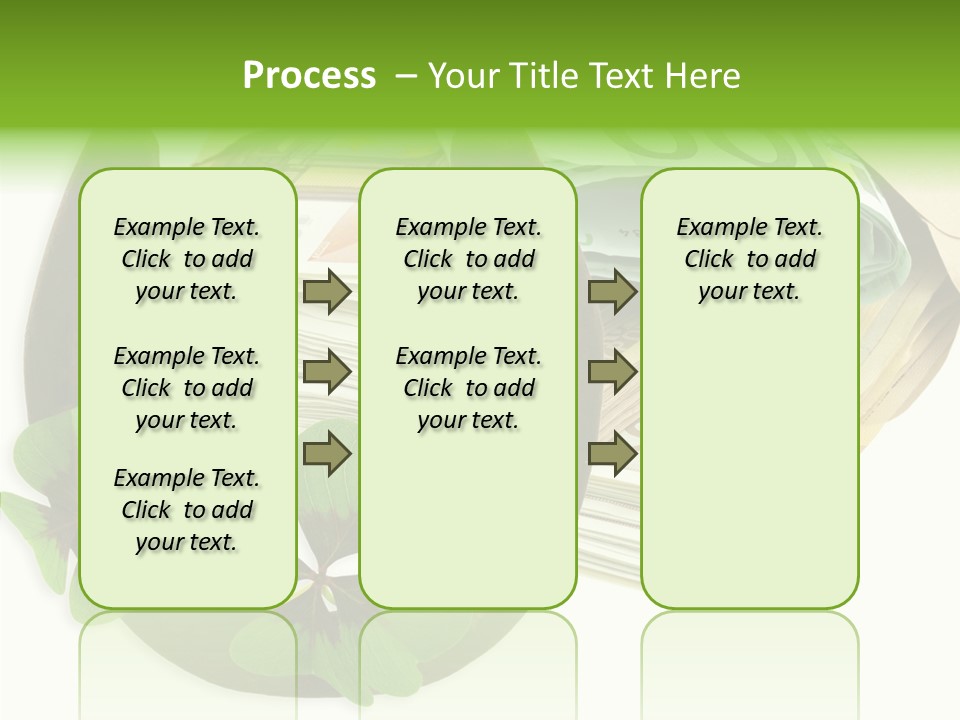 Process – Your Title Text Here

Example Text. Click to add your text.

Example Text. Click to add your text.

Example Text. Click to add your text.

Example Text. Click to add your text.

Example Text. Click to add your text.

Example Text. Click to add your text.